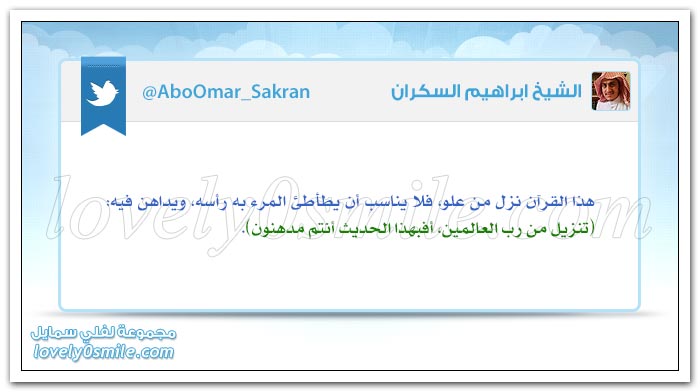 الشيخ ابراهيم السكران
@AboOmar_Sakran

هذا القرآن نزل من علو، فلا يناسب أن يطأطئ المرء به رأسه، ويداهن فيه: (تنزيل من رب العالمين، أفبهذا الحديث أنتم مدهنون).

lovely0smile.com

مجموعة لفلي سمايل
lovely0smile.com